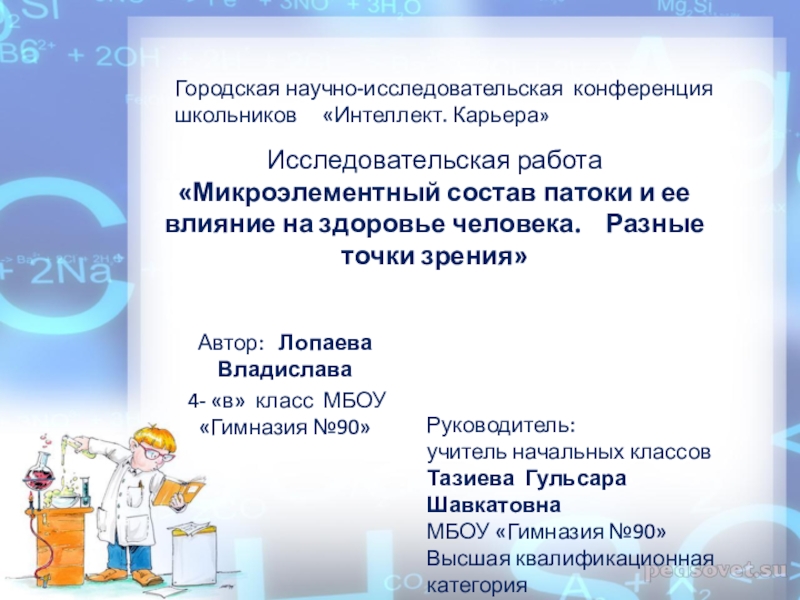 Городская научно-исследовательская конференция школьников «Интеллект. Карьера»

Исследовательская работа
«Микроэлементный состав патоки и ее влияние на здоровье человека. Разные точки зрения»

Автор: Лопаева Владислава
4- «в» класс МБОУ «Гимназия №90»

Руководитель:
учитель начальных классов
Тазиева Гульсара Шавкатовна
МБОУ «Гимназия №90»
Высшая квалификационная категория

pedsovet.su